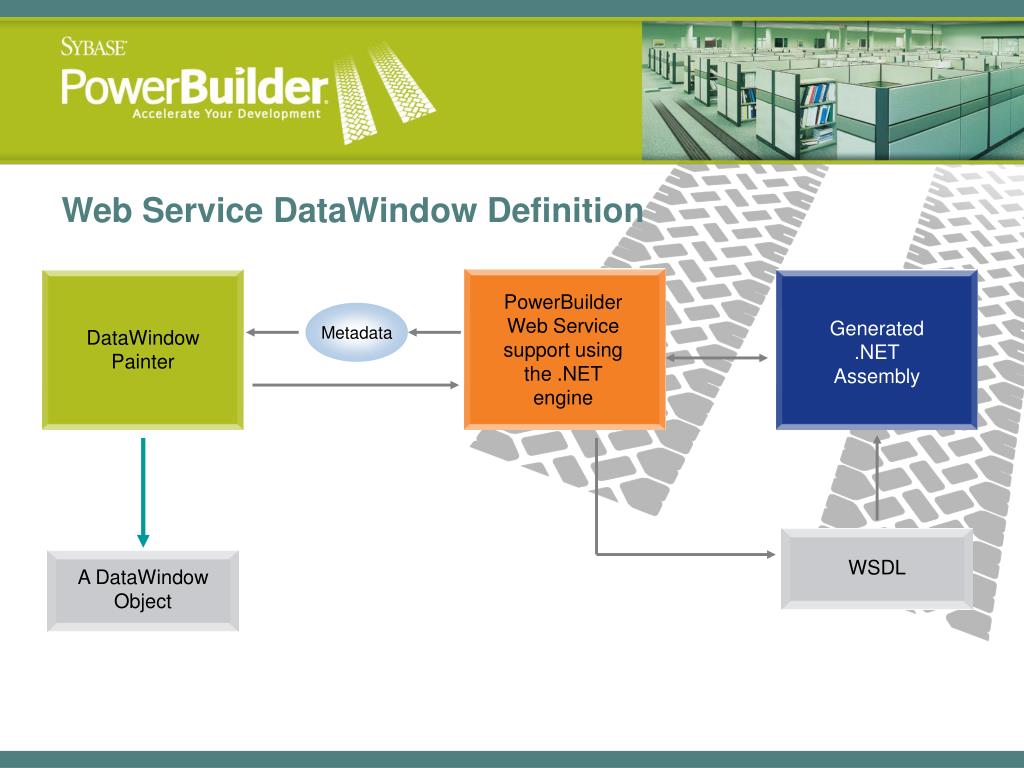 SYBASE
PowerBuilder
Accelerate Your Development

Web Service DataWindow Definition

DataWindow Painter

Metadata

PowerBuilder Web Service support using the .NET engine

Generated .NET Assembly

A DataWindow Object

WSDL